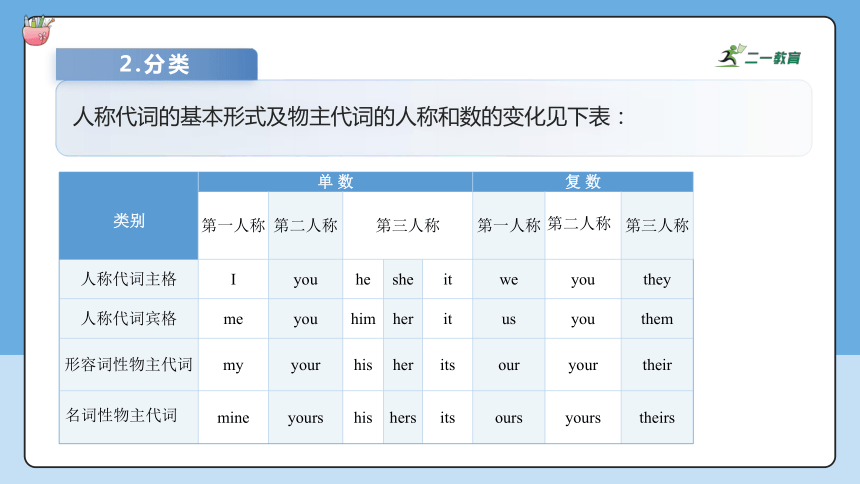 2.分类

二一教育

人称代词的基本形式及物主代词的人称和数的变化见下表：

| 类别 | 单数 | | | | | 复数 | | |
|---|---|---|---|---|---|---|---|---|
| | 第一人称 | 第二人称 | 第三人称 | | | 第一人称 | 第二人称 | 第三人称 |
| 人称代词主格 | I | you | he | she | it | we | you | they |
| 人称代词宾格 | me | you | him | her | it | us | you | them |
| 形容词性物主代词 | my | your | his | her | its | our | your | their |
| 名词性物主代词 | mine | yours | his | hers | its | ours | yours | theirs |